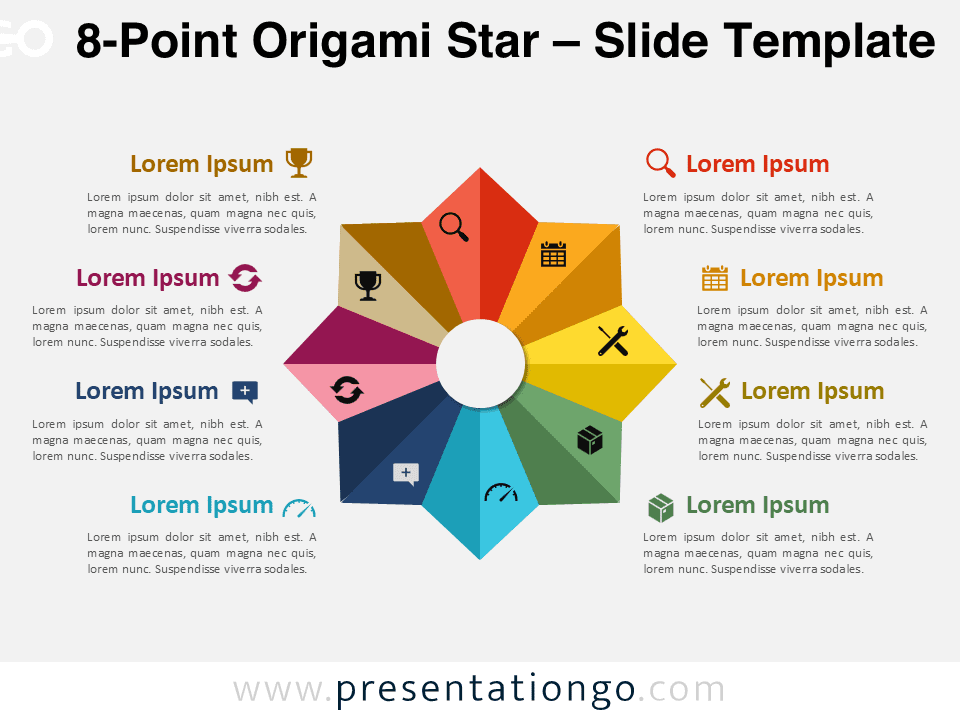 8-Point Origami Star – Slide Template

Lorem Ipsum

Lorem ipsum dolor sit amet, nibh est. A magna maecenas, quam magna nec quis, lorem nunc. Suspendisse viverra sodales.

Lorem Ipsum

Lorem ipsum dolor sit amet, nibh est. A magna maecenas, quam magna nec quis, lorem nunc. Suspendisse viverra sodales.

Lorem Ipsum

Lorem ipsum dolor sit amet, nibh est. A magna maecenas, quam magna nec quis, lorem nunc. Suspendisse viverra sodales.

Lorem Ipsum

Lorem ipsum dolor sit amet, nibh est. A magna maecenas, quam magna nec quis, lorem nunc. Suspendisse viverra sodales.

Lorem Ipsum

Lorem ipsum dolor sit amet, nibh est. A magna maecenas, quam magna nec quis, lorem nunc. Suspendisse viverra sodales.

Lorem Ipsum

Lorem ipsum dolor sit amet, nibh est. A magna maecenas, quam magna nec quis, lorem nunc. Suspendisse viverra sodales.

Lorem Ipsum

Lorem ipsum dolor sit amet, nibh est. A magna maecenas, quam magna nec quis, lorem nunc. Suspendisse viverra sodales.

Lorem Ipsum

Lorem ipsum dolor sit amet, nibh est. A magna maecenas, quam magna nec quis, lorem nunc. Suspendisse viverra sodales.

www.presentationgo.com